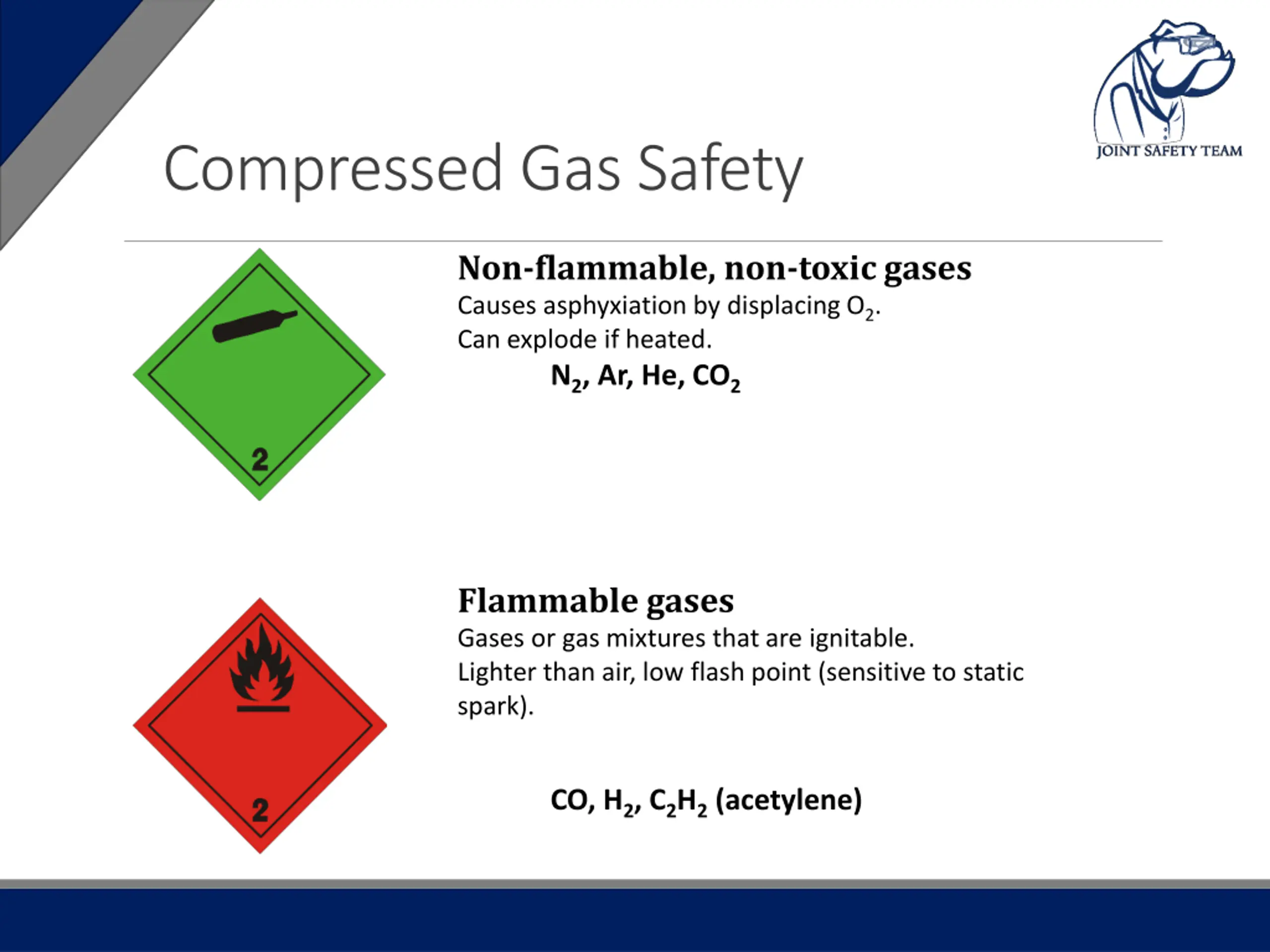 JOINT SAFETY TEAM

Compressed Gas Safety

2

Non-flammable, non-toxic gases
Causes asphyxiation by displacing $O_2$.
Can explode if heated.
$N_2$, Ar, He, $CO_2$

2

Flammable gases
Gases or gas mixtures that are ignitable.
Lighter than air, low flash point (sensitive to static spark).

CO, $H_2$, $C_2H_2$ (acetylene)